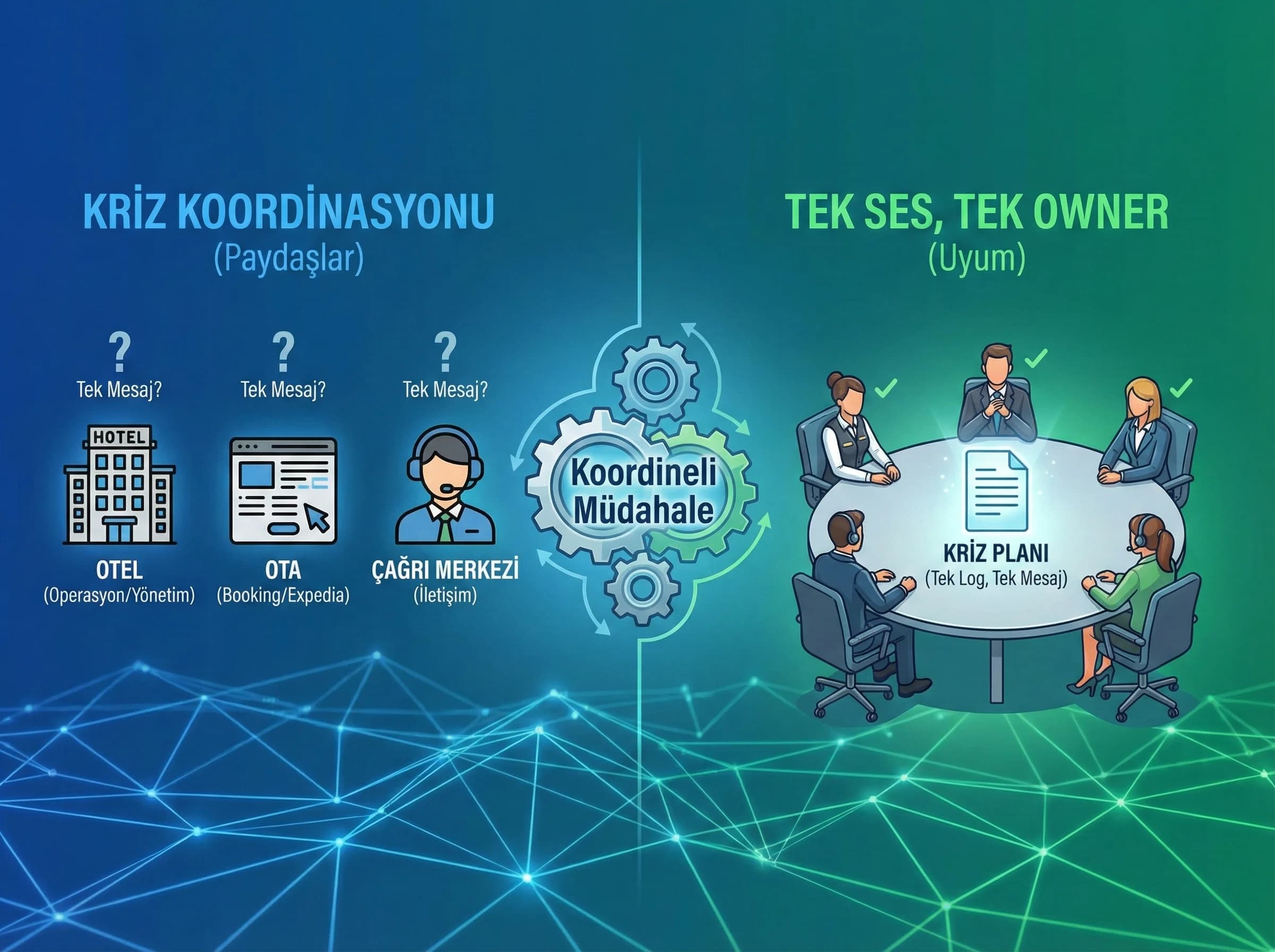 KRİZ KOORDİNASYONU
(Paydaşlar)

?
Tek Mesaj?

?
Tek Mesaj?

?
Tek Mesaj?

HOTEL

OTEL
(Operasyon/Yönetim)

OTA
(Booking/Expedia)

ÇAĞRI MERKEZİ
(İletişim)

Koordineli Müdahale

TEK SES, TEK OWNER
(Uyum)

KRİZ PLANI
(Tek Log, Tek Mesaj)